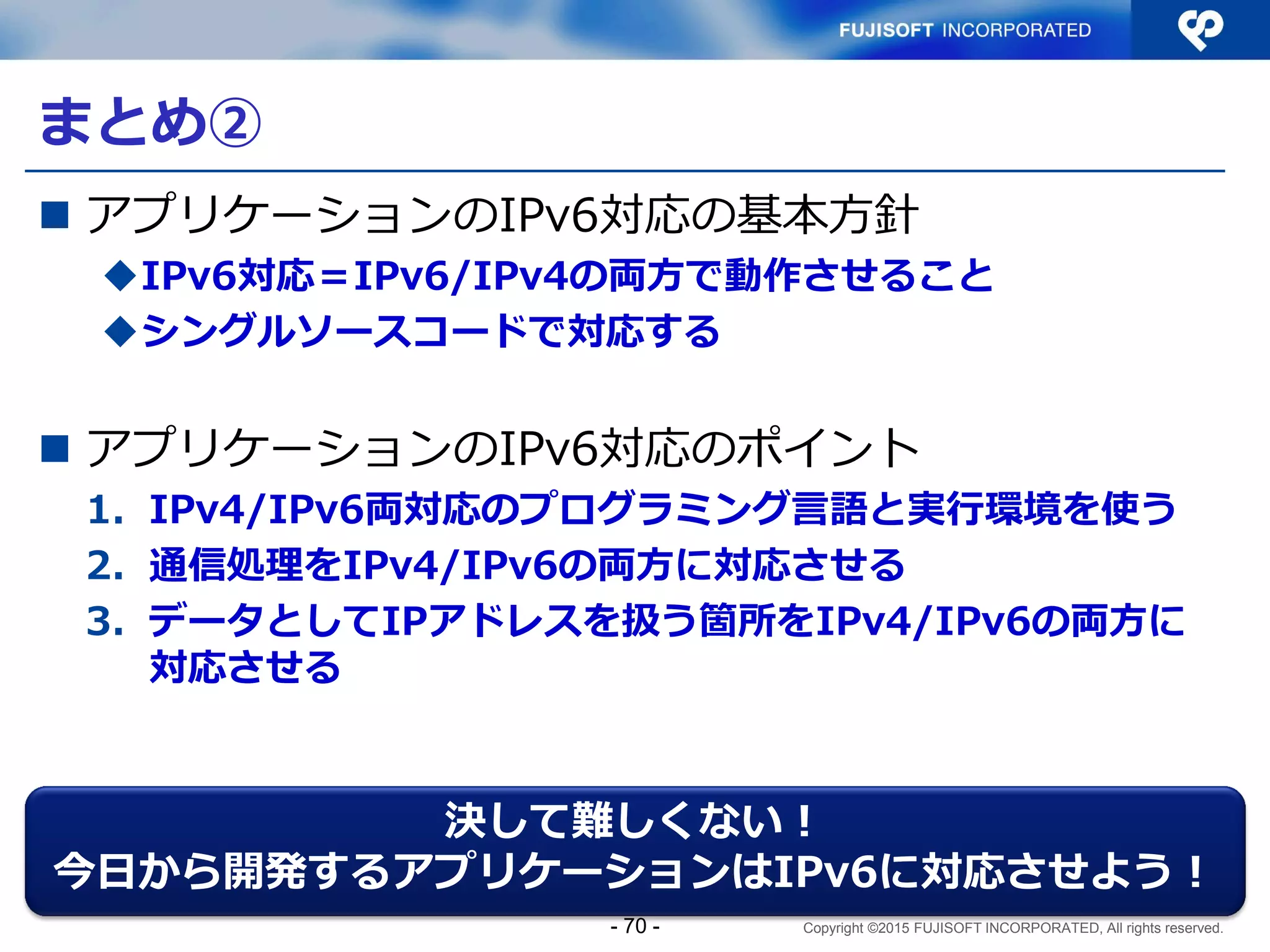 FUJISOFT INCORPORATED

まとめ②

■ アプリケーションのIPv6対応の基本方針

◆IPv6対応＝IPv6/IPv4の両方で動作させること

◆シングルソースコードで対応する

■ アプリケーションのIPv6対応のポイント

1. IPv4/IPv6両対応のプログラミング言語と実行環境を使う

2. 通信処理をIPv4/IPv6の両方に対応させる

3. データとしてIPアドレスを扱う箇所をIPv4/IPv6の両方に対応させる

決して難しくない！
今日から開発するアプリケーションはIPv6に対応させよう！

- 70 -

Copyright ©2015 FUJISOFT INCORPORATED, All rights reserved.